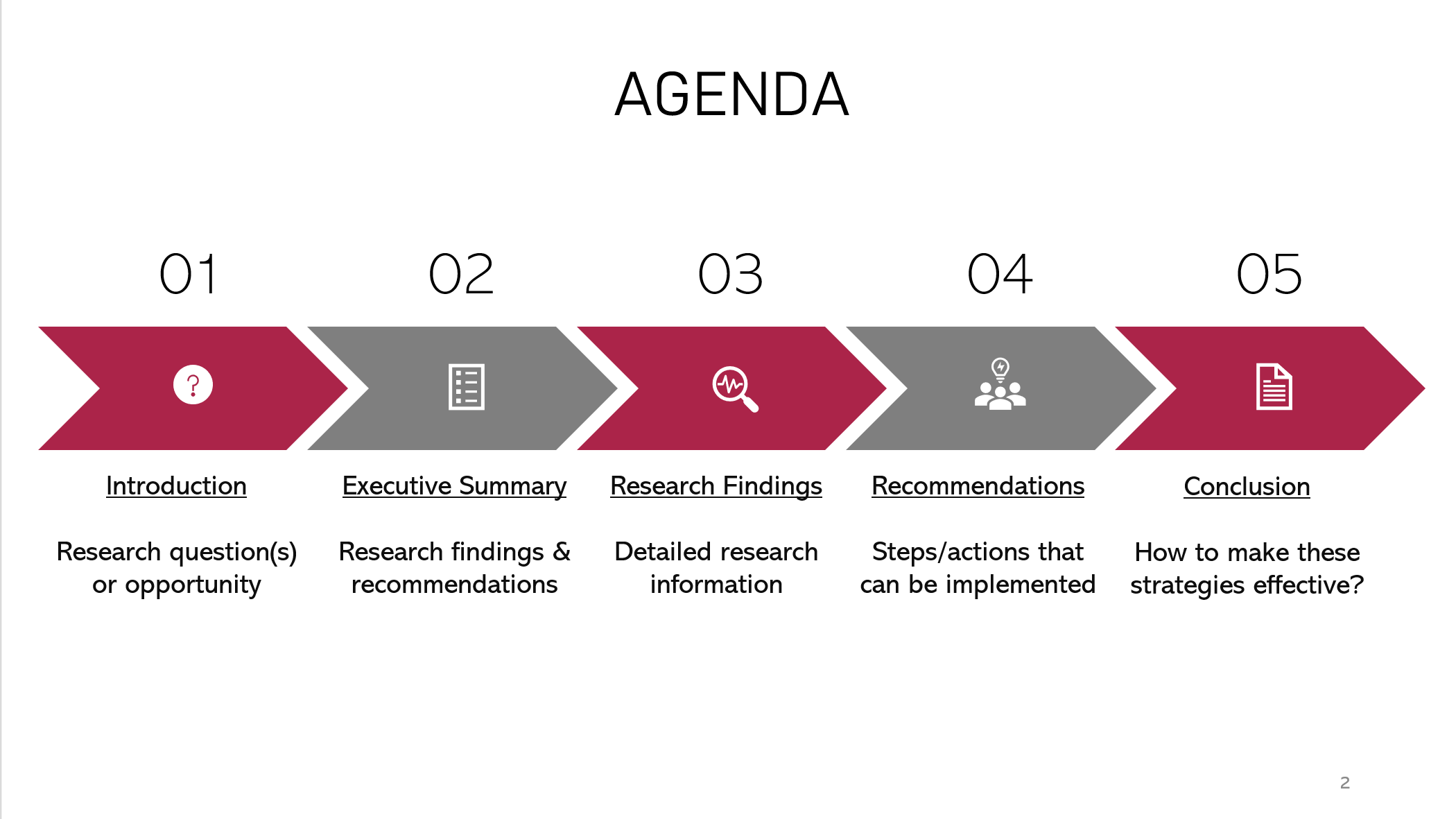 AGENDA

01

Introduction

Research question(s) or opportunity

02

Executive Summary

Research findings & recommendations

03

Research Findings

Detailed research information

04

Recommendations

Steps/actions that can be implemented

05

Conclusion

How to make these strategies effective?

2